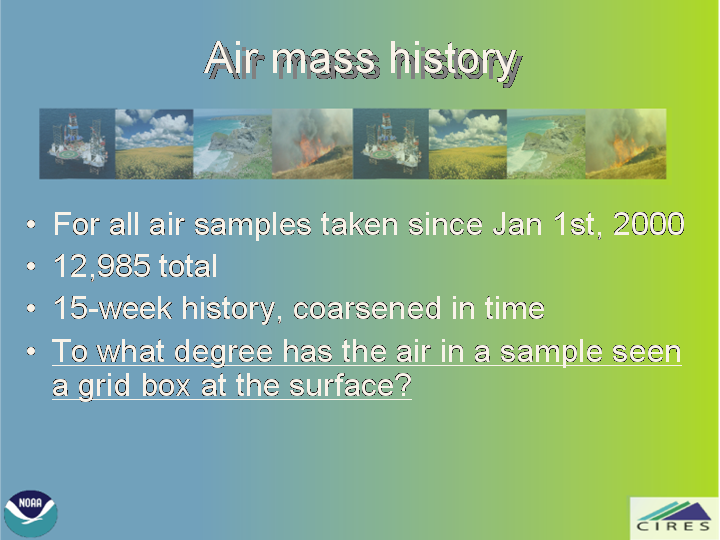 Air mass history

• For all air samples taken since Jan 1st, 2000
• 12,985 total
• 15-week history, coarsened in time
• To what degree has the air in a sample seen a grid box at the surface?

NOAA

CIRES